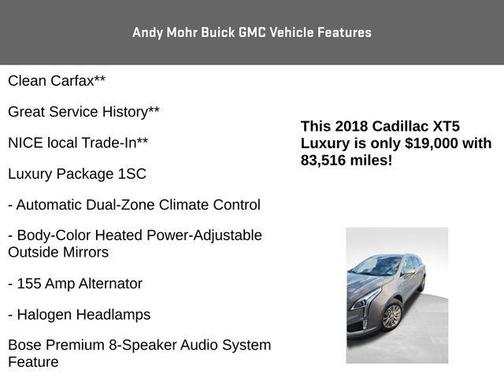 Andy Mohr Buick GMC Vehicle Features

Clean Carfax**

Great Service History**

NICE local Trade-In**

Luxury Package 1SC

- Automatic Dual-Zone Climate Control

- Body-Color Heated Power-Adjustable Outside Mirrors

- 155 Amp Alternator

- Halogen Headlamps

Bose Premium 8-Speaker Audio System Feature

This 2018 Cadillac XT5 Luxury is only $19,000 with 83,516 miles!